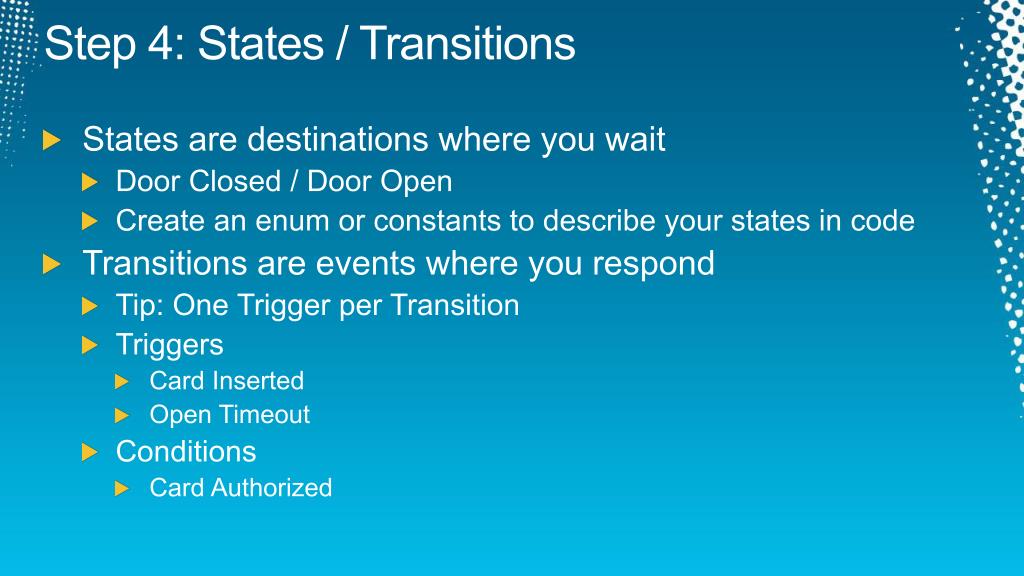 Step 4: States / Transitions

States are destinations where you wait

Door Closed / Door Open

Create an enum or constants to describe your states in code

Transitions are events where you respond

Tip: One Trigger per Transition

Triggers

Card Inserted

Open Timeout

Conditions

Card Authorized